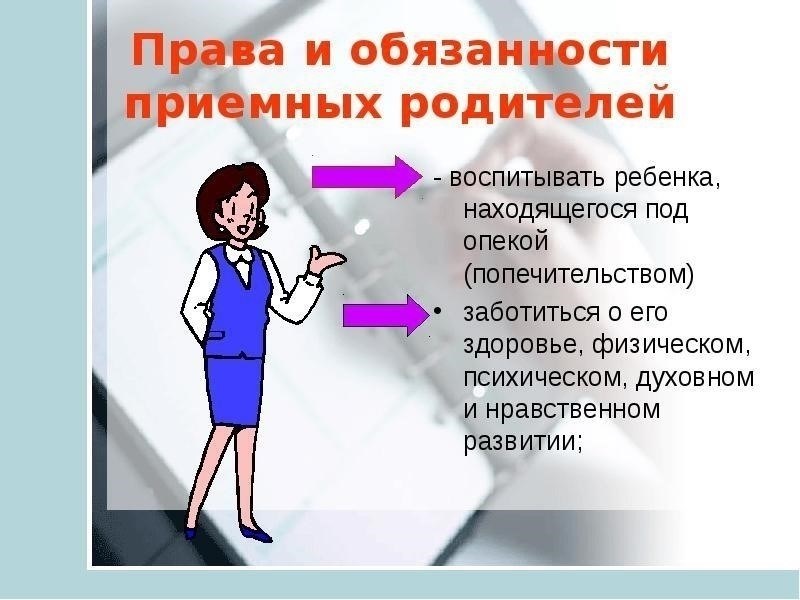 Права и обязанности приемных родителей

- воспитывать ребенка, находящегося под опекой (попечительством)

• заботиться о его здоровье, физическом, психическом, духовном и нравственном развитии;